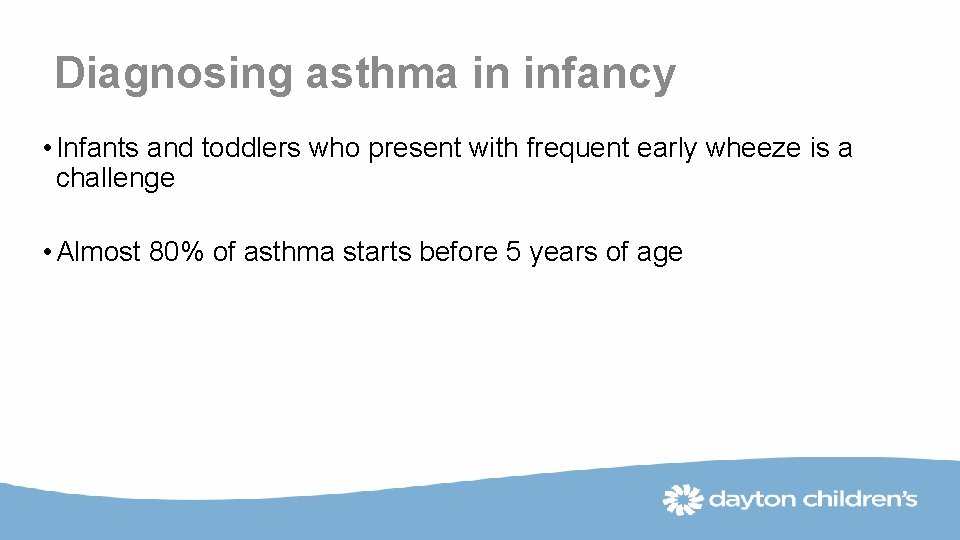 Diagnosing asthma in infancy

• Infants and toddlers who present with frequent early wheeze is a challenge

• Almost 80% of asthma starts before 5 years of age

dayton children's